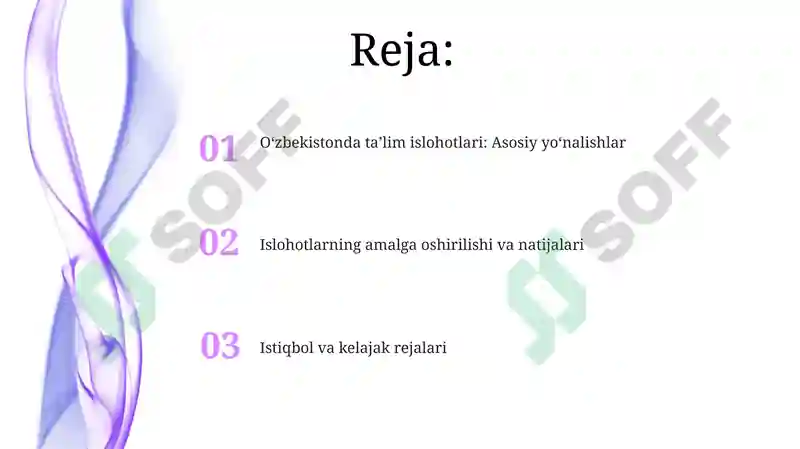 Reja:

01 O‘zbekistonda ta’lim islohotlari: Asosiy yo‘nalishlar

02 Islohotlarning amalga oshirilishi va natijalari

03 Istiqbol va kelajak rejalari

SOFF

SOFF